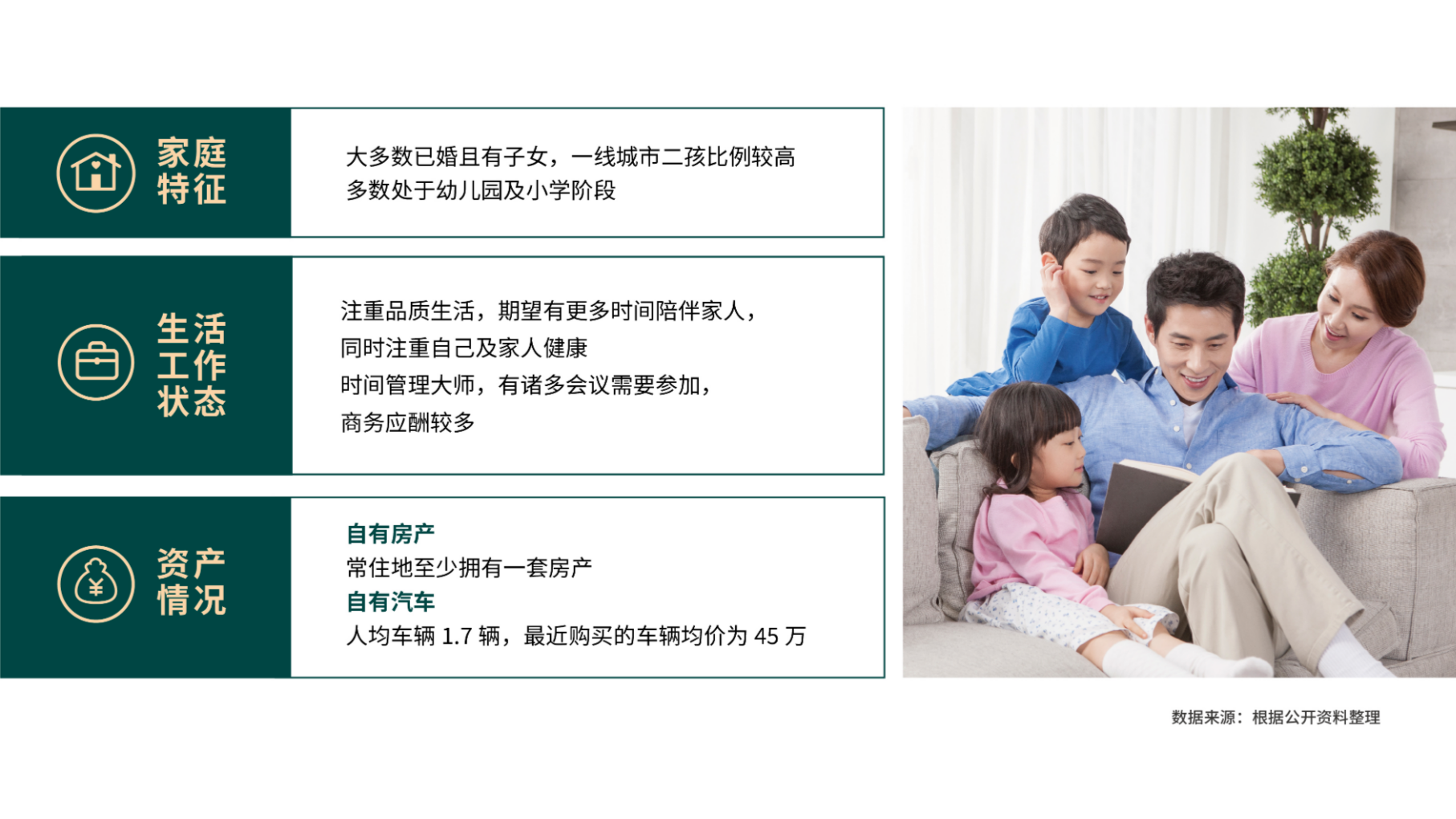 家庭特征

大多数已婚且有子女，一线城市二孩比例较高
多数处于幼儿园及小学阶段

生活工作状态

注重品质生活，期望有更多时间陪伴家人，
同时注重自己及家人健康
时间管理大师，有诸多会议需要参加，
商务应酬较多

资产情况

自有房产
常住地至少拥有一套房产
自有汽车
人均车辆 1.7 辆，最近购买的车辆均价为 45 万

数据来源：根据公开资料整理